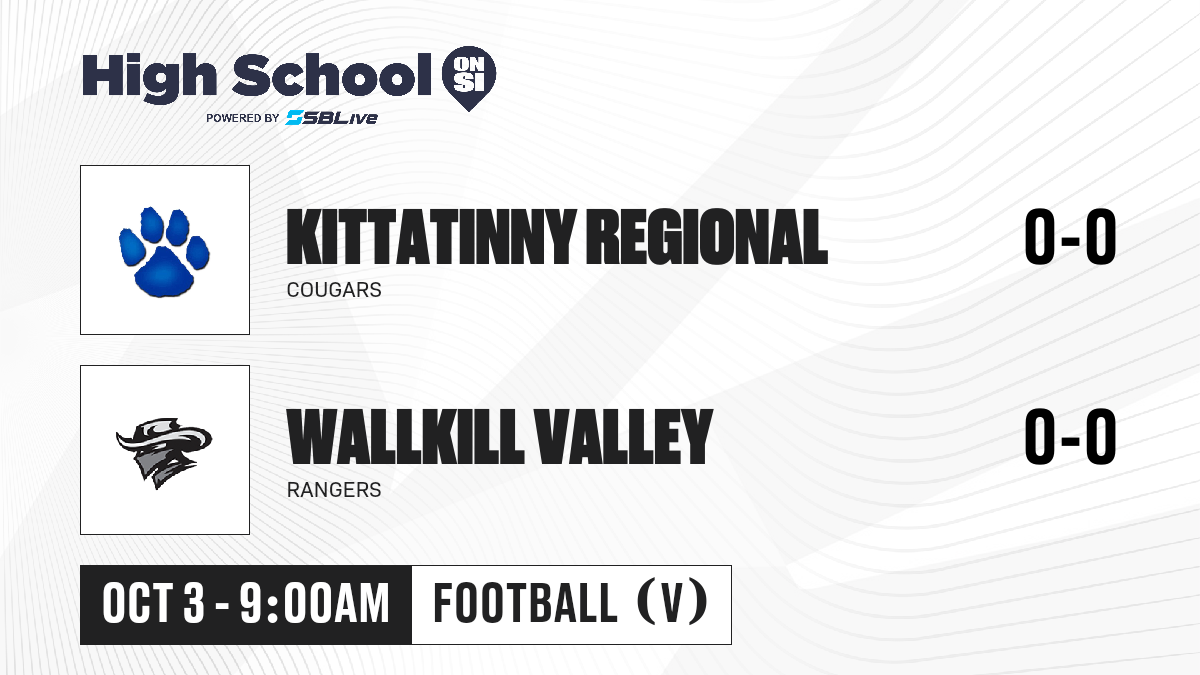 High School ON SI
POWERED BY SBLive

KITTATINNY REGIONAL
COUGARS
0-0

WALLKILL VALLEY
RANGERS
0-0

OCT 3 - 9:00AM
FOOTBALL (V)